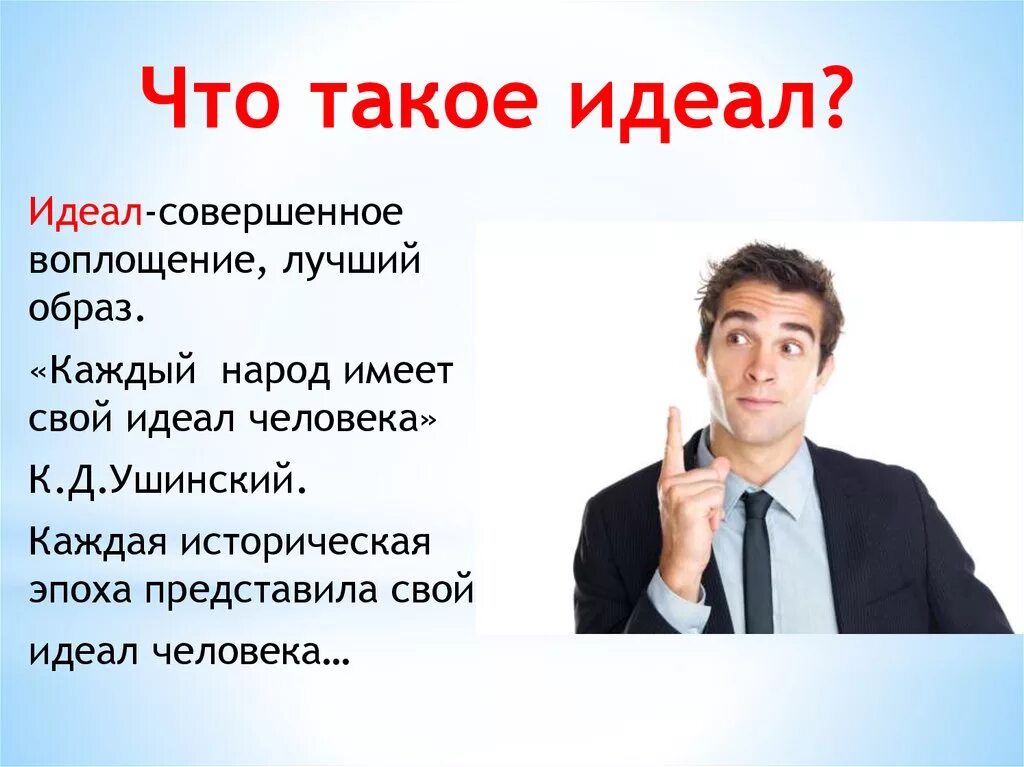 Что такое идеал?

Идеал-совершенное воплощение, лучший образ.

«Каждый народ имеет свой идеал человека»

К.Д.Ушинский.

Каждая историческая эпоха представила свой идеал человека…